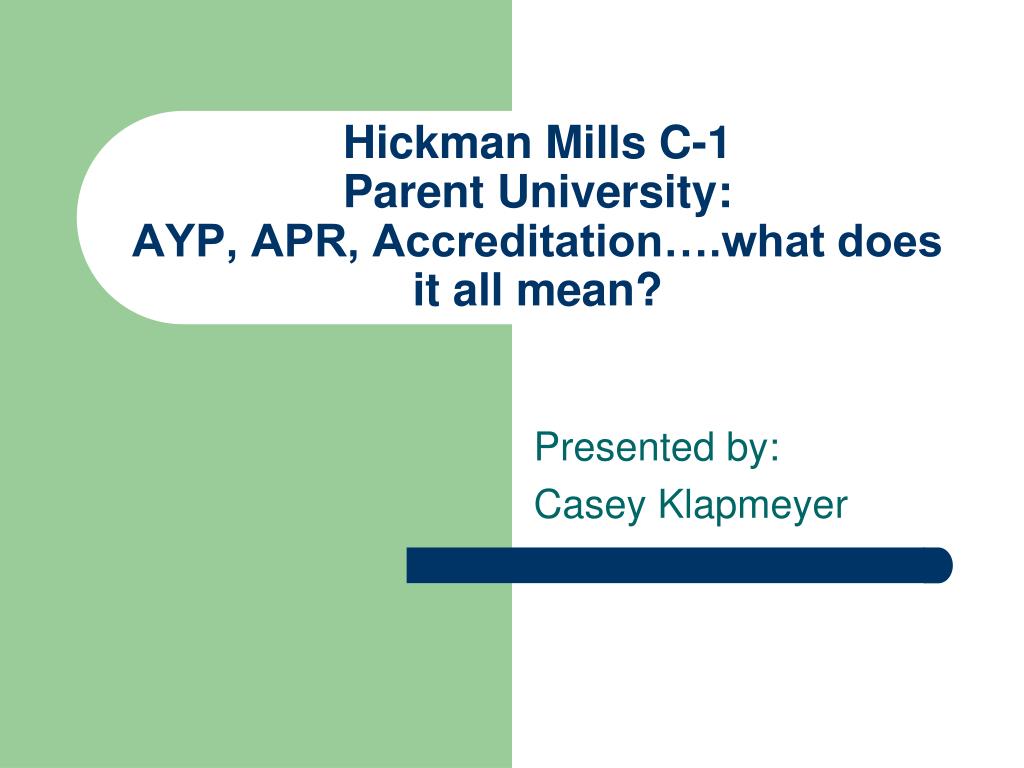 Hickman Mills C-1
Parent University:
AYP, APR, Accreditation….what does it all mean?

Presented by:
Casey Klapmeyer